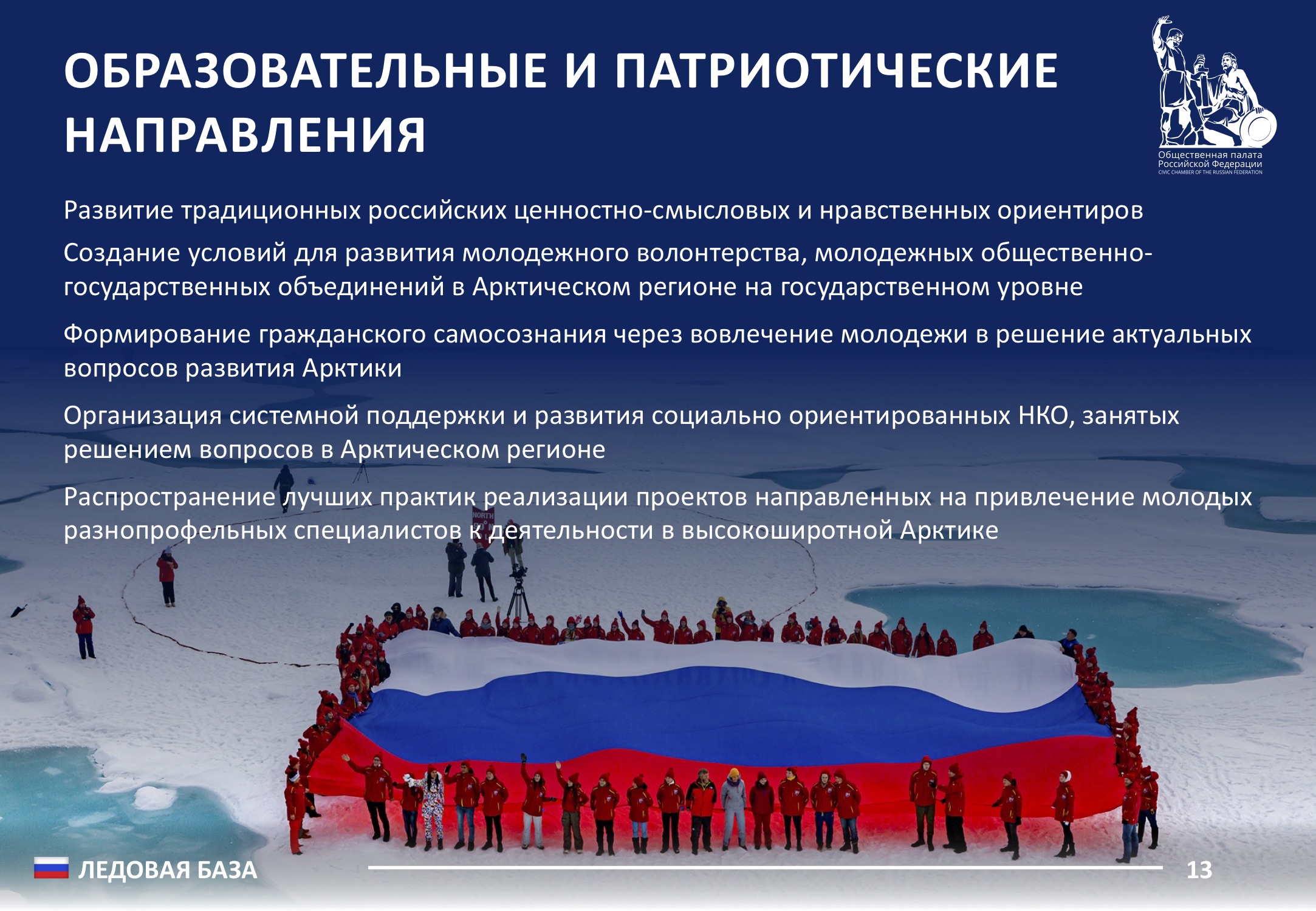 ОБРАЗОВАТЕЛЬНЫЕ И ПАТРИОТИЧЕСКИЕ НАПРАВЛЕНИЯ

Общественная палата Российской Федерации
CIVIC CHAMBER OF THE RUSSIAN FEDERATION

Развитие традиционных российских ценностно-смысловых и нравственных ориентиров

Создание условий для развития молодежного волонтерства, молодежных общественно-государственных объединений в Арктическом регионе на государственном уровне

Формирование гражданского самосознания через вовлечение молодежи в решение актуальных вопросов развития Арктики

Организация системной поддержки и развития социально ориентированных НКО, занятых решением вопросов в Арктическом регионе

Распространение лучших практик реализации проектов направленных на привлечение молодых разнопрофельных специалистов к деятельности в высокоширотной Арктике

NORTH

ЛЕДОВАЯ БАЗА

13